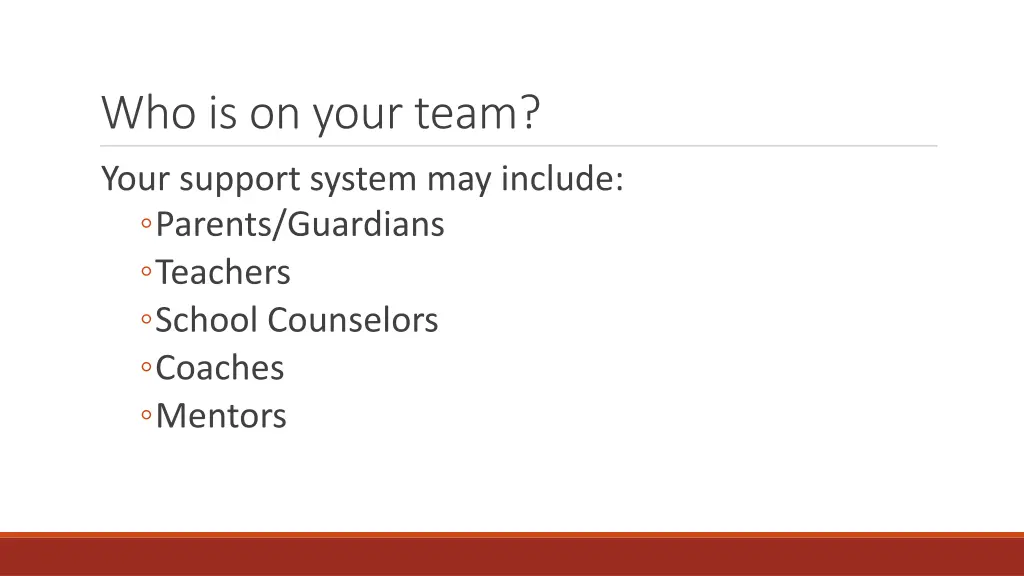 Who is on your team?

Your support system may include:
◦Parents/Guardians
◦Teachers
◦School Counselors
◦Coaches
◦Mentors